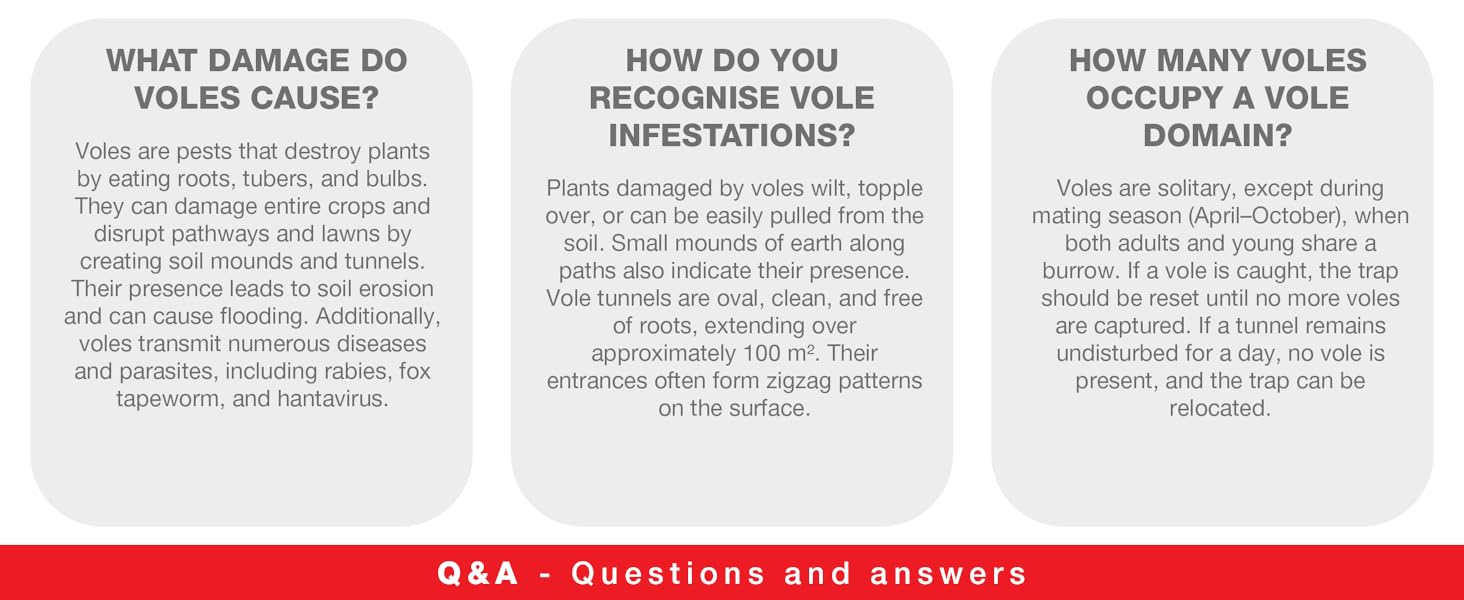 WHAT DAMAGE DO VOLES CAUSE?

Voles are pests that destroy plants by eating roots, tubers, and bulbs. They can damage entire crops and disrupt pathways and lawns by creating soil mounds and tunnels. Their presence leads to soil erosion and can cause flooding. Additionally, voles transmit numerous diseases and parasites, including rabies, fox tapeworm, and hantavirus.

HOW DO YOU RECOGNISE VOLE INFESTATIONS?

Plants damaged by voles wilt, topple over, or can be easily pulled from the soil. Small mounds of earth along paths also indicate their presence. Vole tunnels are oval, clean, and free of roots, extending over approximately 100 $m^2$. Their entrances often form zigzag patterns on the surface.

HOW MANY VOLES OCCUPY A VOLE DOMAIN?

Voles are solitary, except during mating season (April–October), when both adults and young share a burrow. If a vole is caught, the trap should be reset until no more voles are captured. If a tunnel remains undisturbed for a day, no vole is present, and the trap can be relocated.

Q&A - Questions and answers